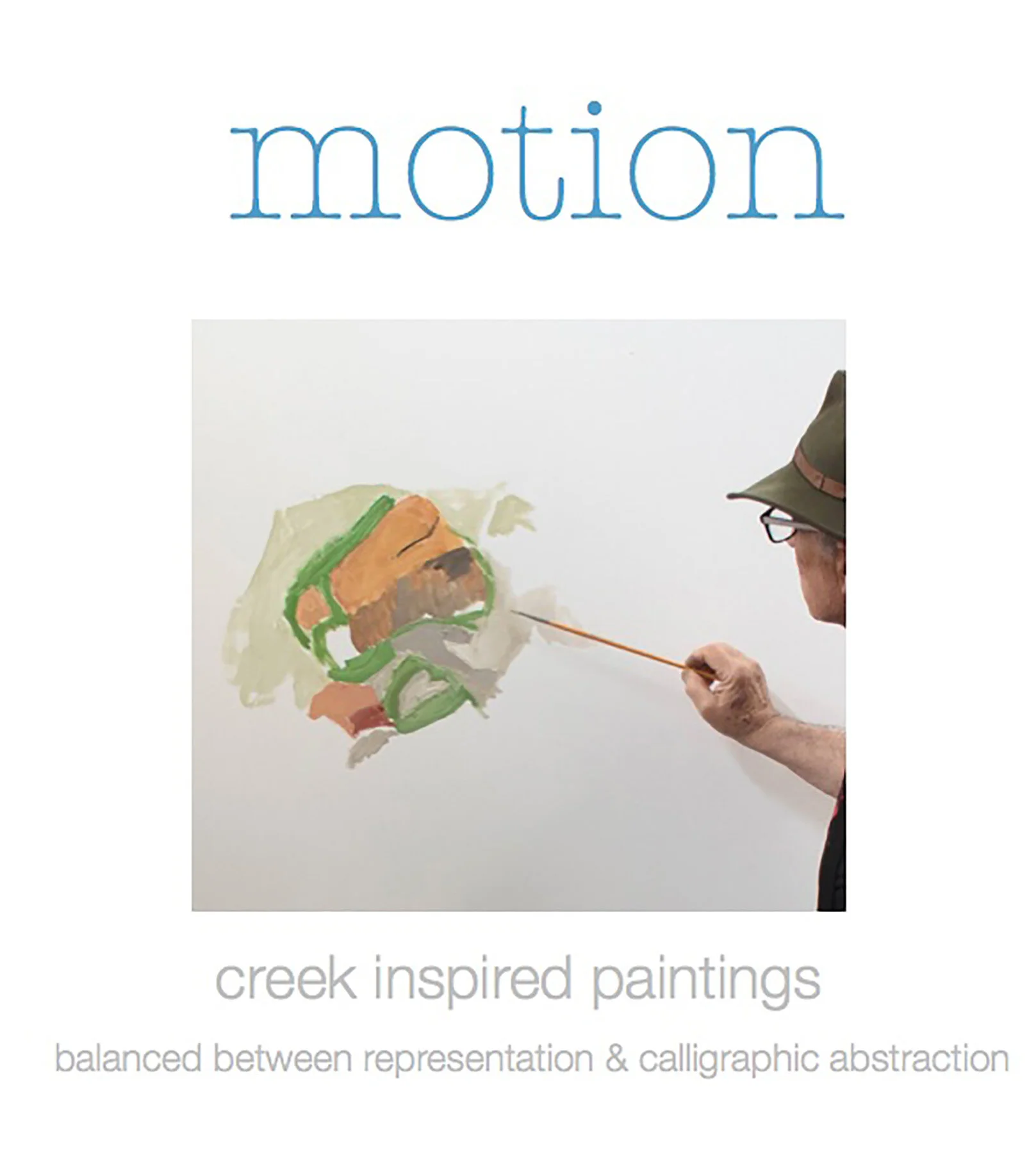 motion

creek inspired paintings

balanced between representation & calligraphic abstraction